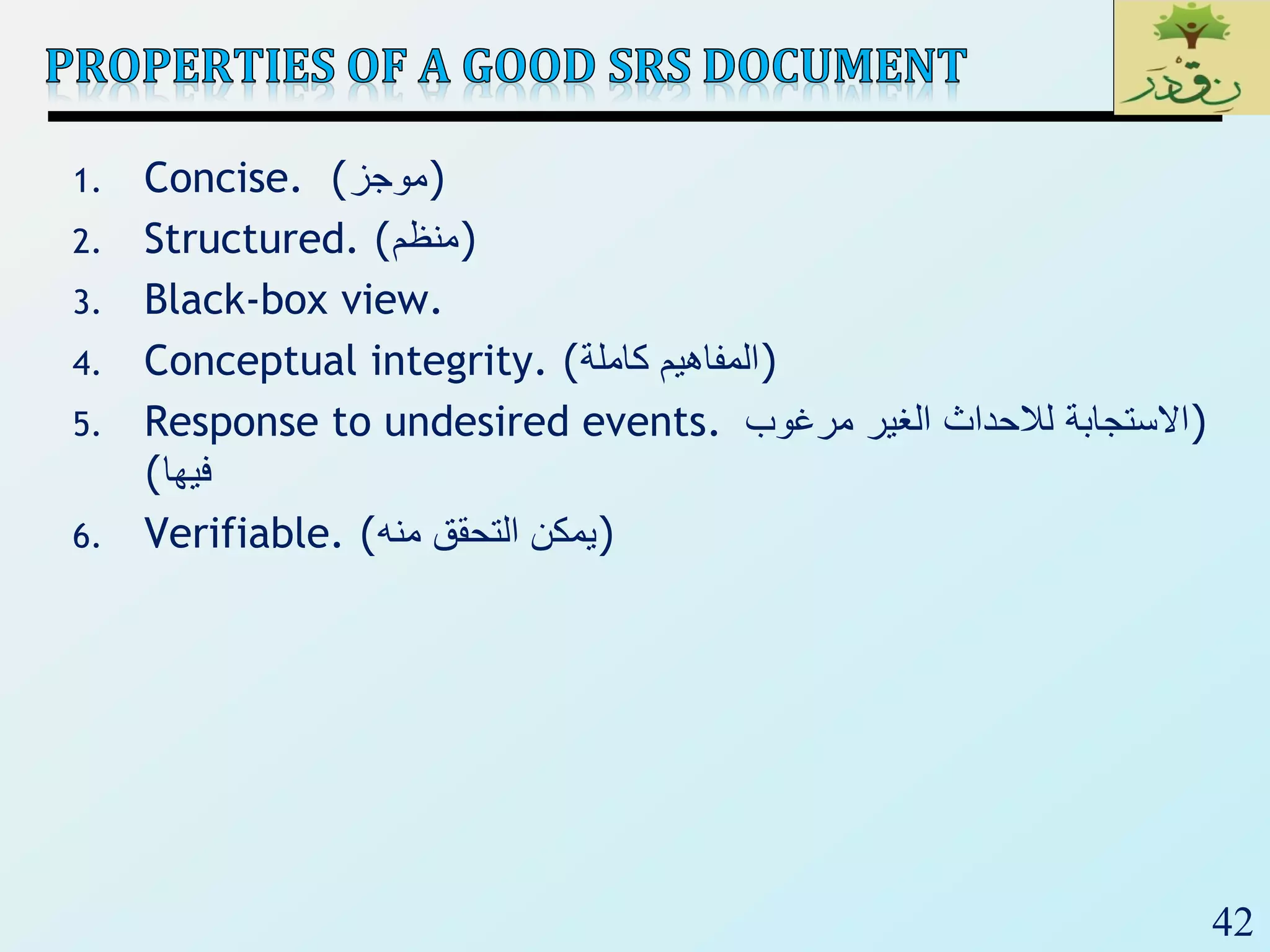 PROPERTIES OF A GOOD SRS DOCUMENT

نقدر

1. Concise. (موجز)
2. Structured. (منظم)
3. Black-box view.
4. Conceptual integrity. (المفاهيم كاملة)
5. Response to undesired events. (الاستجابة للاحداث الغير مرغوب فيها)
6. Verifiable. (يمكن التحقق منه)

42